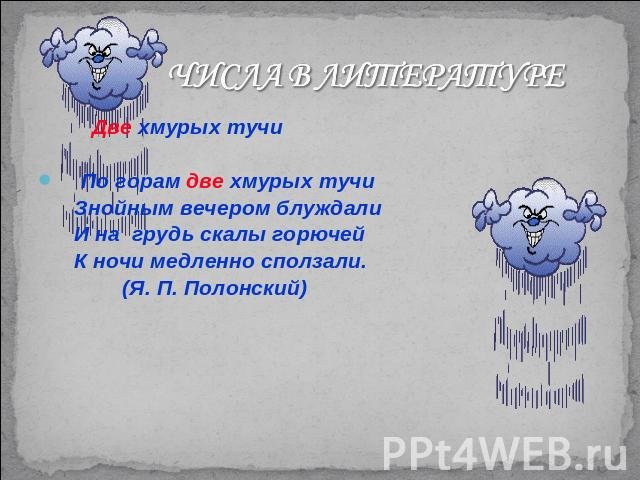 ЧИСЛА В ЛИТЕРАТУРЕ

Две хмурых тучи

По горам две хмурых тучи
Знойным вечером блуждали
И на грудь скалы горючей
К ночи медленно сползали.
(Я. П. Полонский)

PPt4WEB.ru